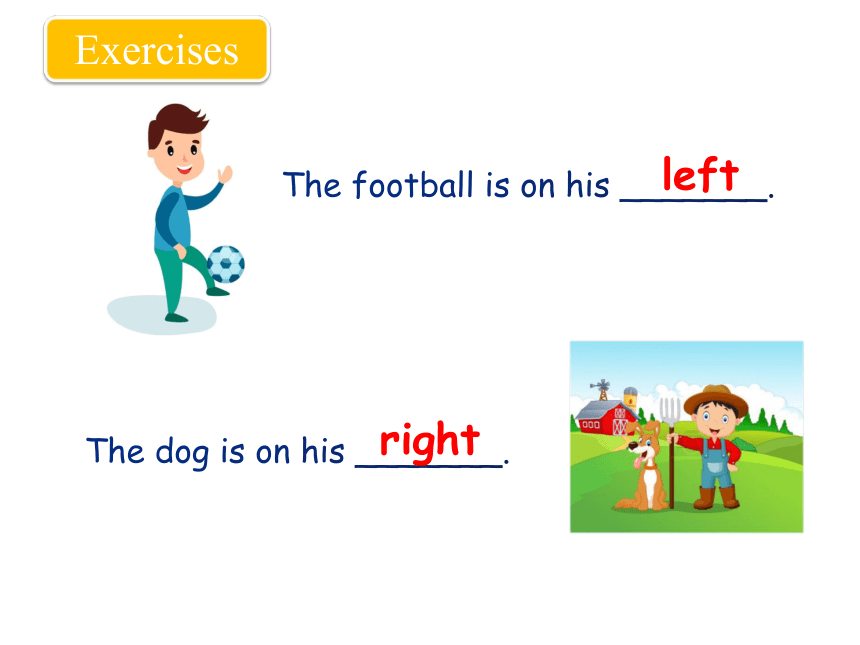 Exercises

The football is on his left.

The dog is on his right.